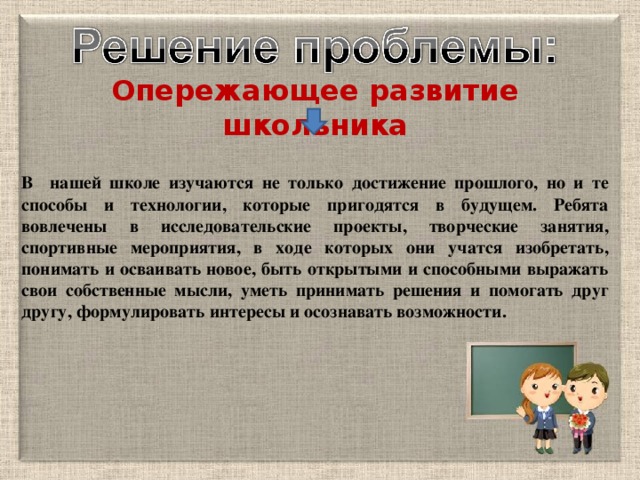 Решение проблемы:

Опережающее развитие школьника

В нашей школе изучаются не только достижение прошлого, но и те способы и технологии, которые пригодятся в будущем. Ребята вовлечены в исследовательские проекты, творческие занятия, спортивные мероприятия, в ходе которых они учатся изобретать, понимать и осваивать новое, быть открытыми и способными выражать свои собственные мысли, уметь принимать решения и помогать друг другу, формулировать интересы и осознавать возможности.